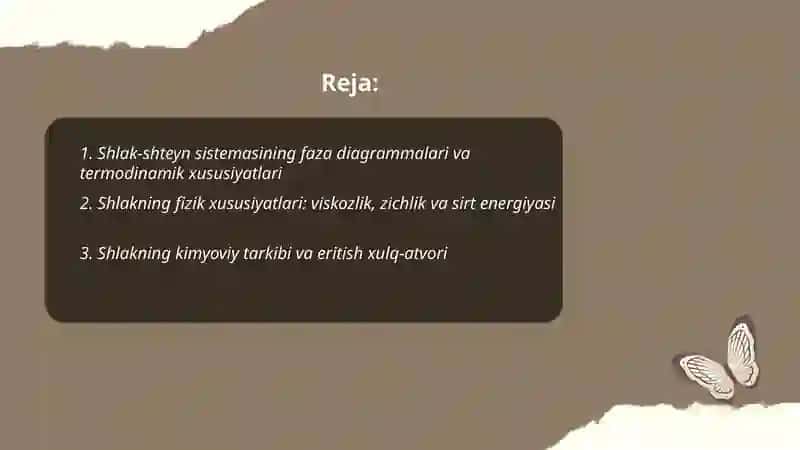 Reja:

1. Shlak-shteyn sistemasining faza diagrammalari va termodinamik xususiyatlari

2. Shlakning fizik xususiyatlari: viskozlik, zichlik va sirt energiyasi

3. Shlakning kimyoviy tarkibi va eritish xulq-atvori